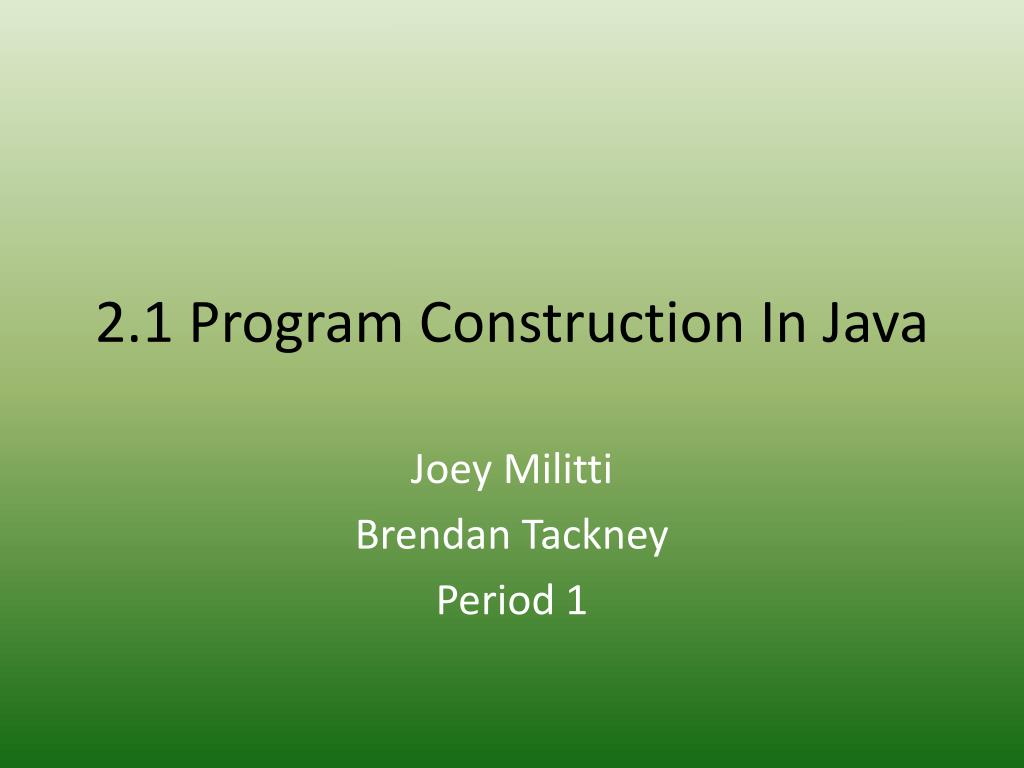 2.1 Program Construction In Java

Joey Militti
Brendan Tackney
Period 1